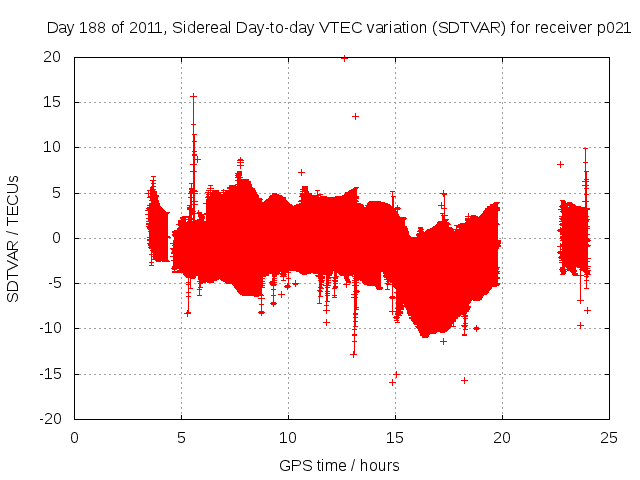 Day 188 of 2011, Sidereal Day-to-day VTEC variation (SDTVAR) for receiver p021

SDTVAR / TECUs

20
15
10
5
0
-5
-10
-15
-20

0
5
10
15
20
25

GPS time / hours